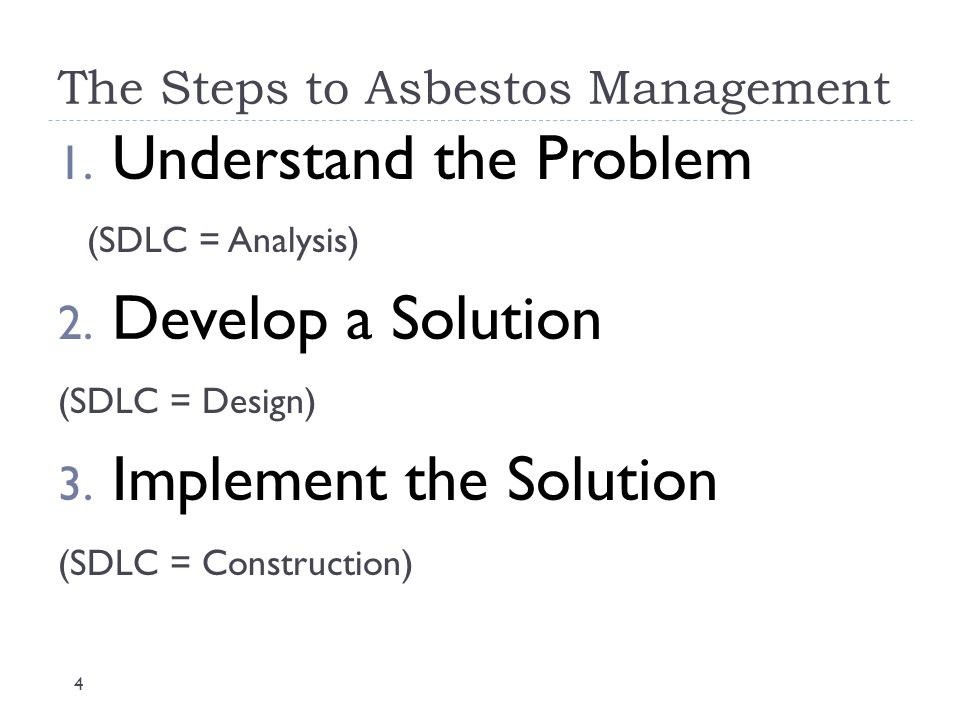 The Steps to Asbestos Management

1. Understand the Problem

(SDLC = Analysis)

2. Develop a Solution

(SDLC = Design)

3. Implement the Solution

(SDLC = Construction)

4